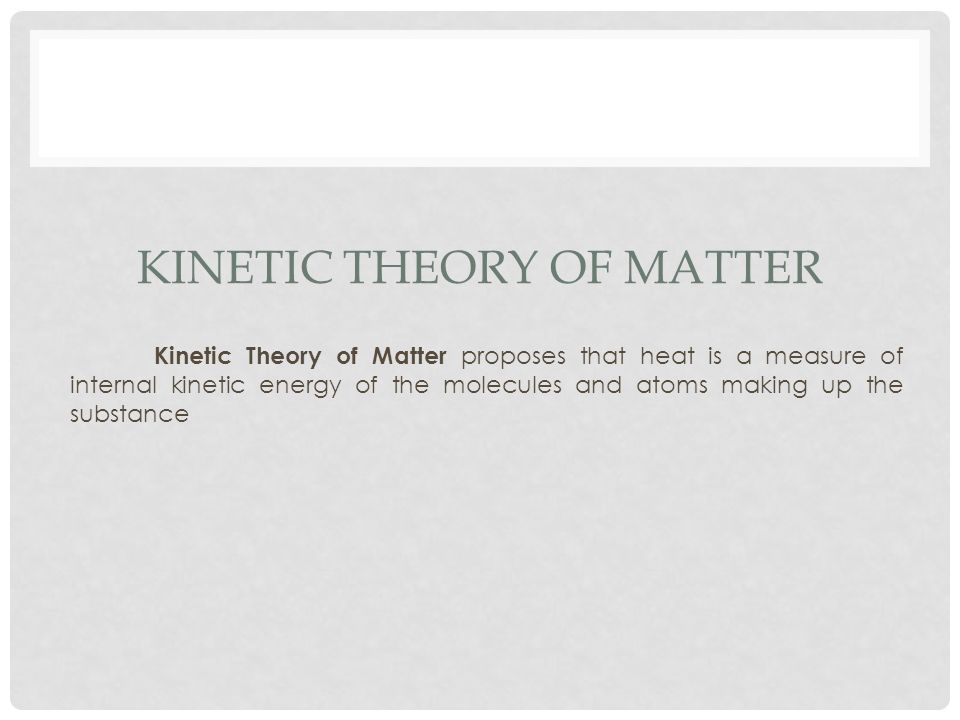 KINETIC THEORY OF MATTER

Kinetic Theory of Matter proposes that heat is a measure of internal kinetic energy of the molecules and atoms making up the substance